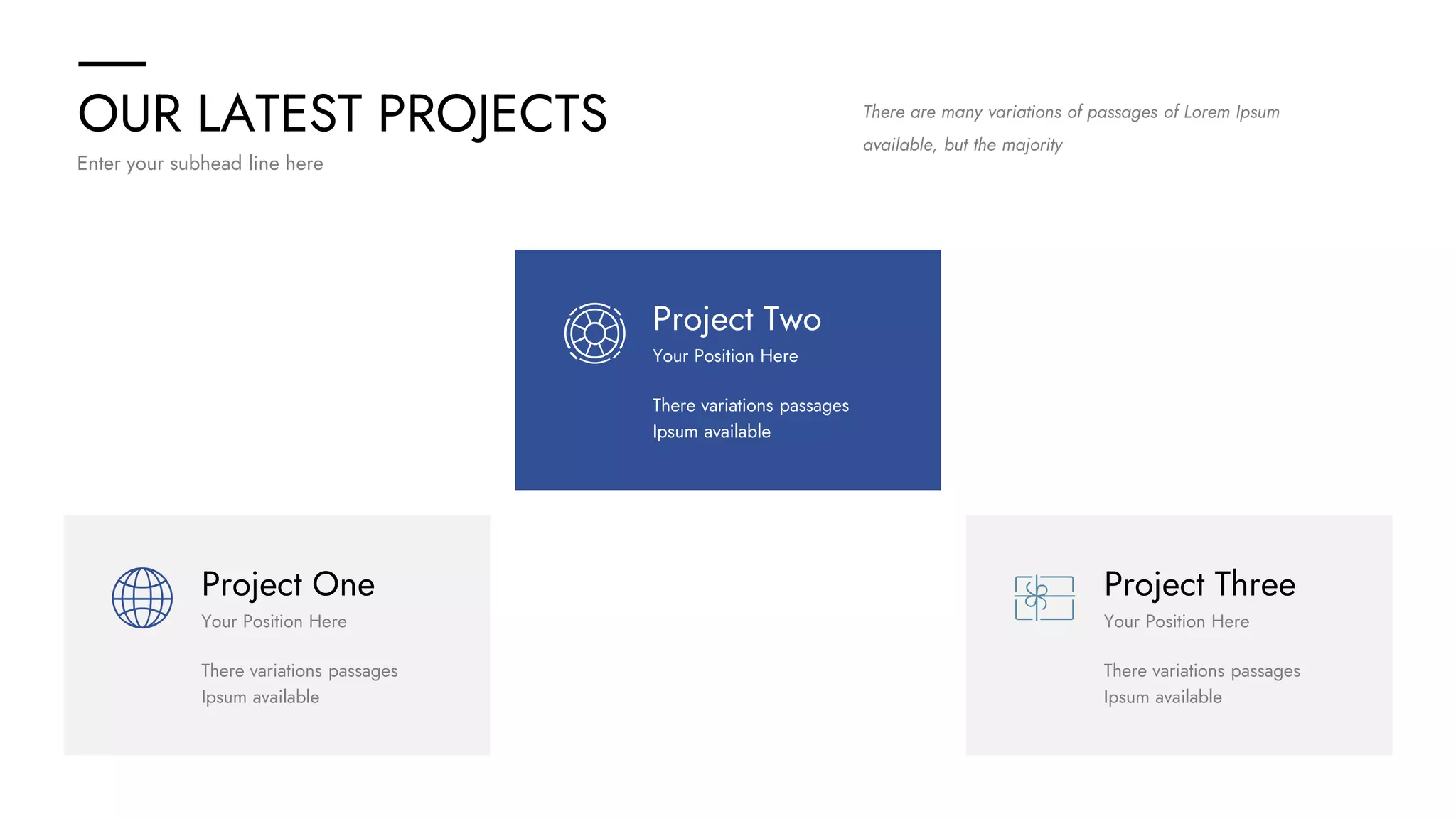 OUR LATEST PROJECTS
Enter your subhead line here

There are many variations of passages of Lorem Ipsum available, but the majority

Project Two
Your Position Here

There variations passages Ipsum available

Project One
Your Position Here

There variations passages Ipsum available

Project Three
Your Position Here

There variations passages Ipsum available